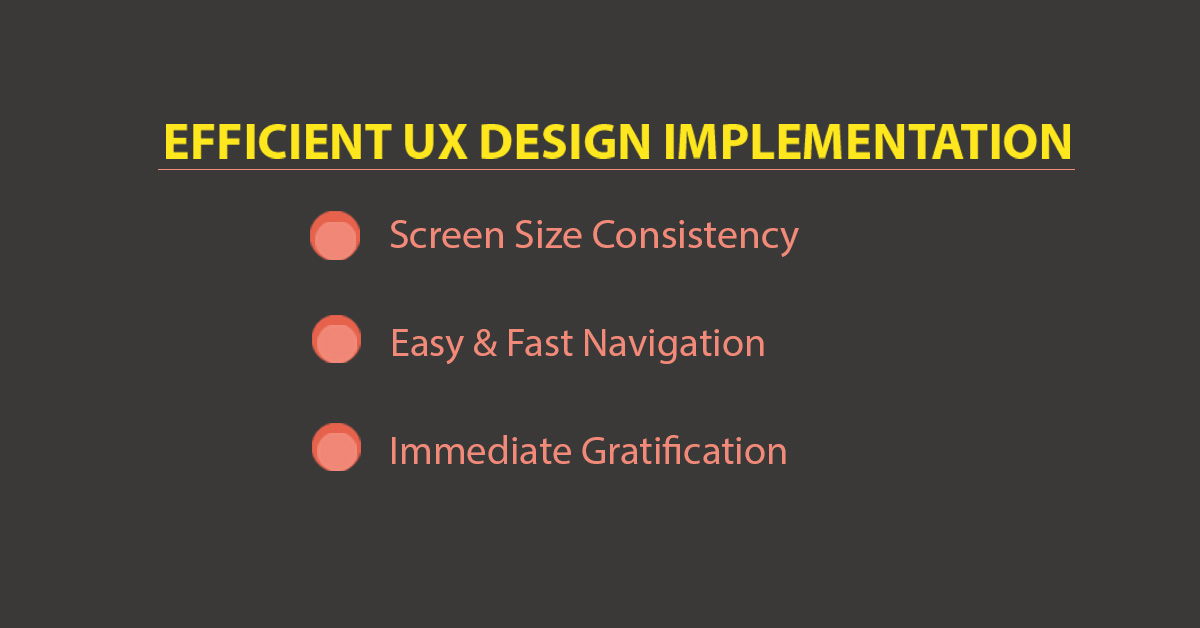 EFFICIENT UX DESIGN IMPLEMENTATION

Screen Size Consistency

Easy & Fast Navigation

Immediate Gratification